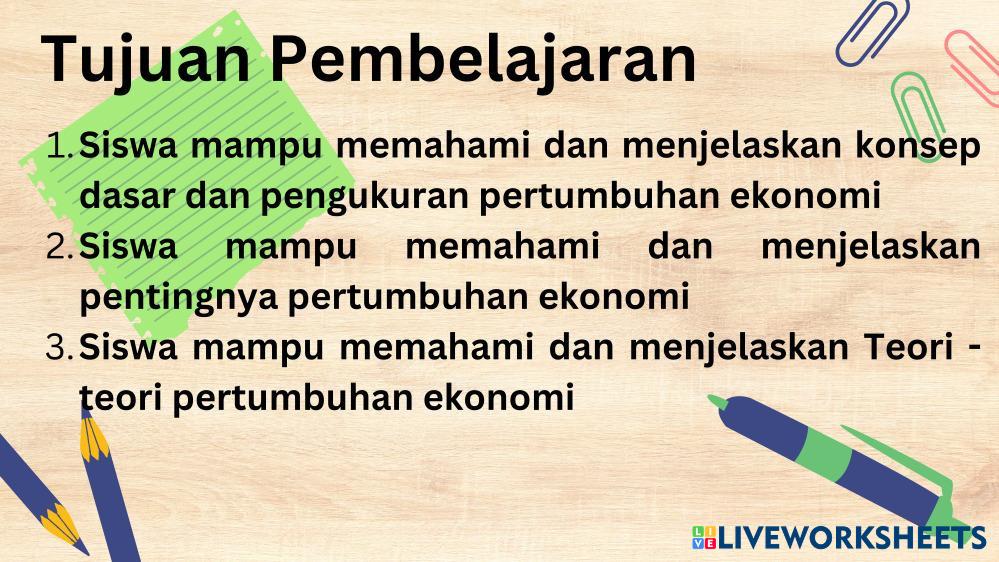 Tujuan Pembelajaran

1. Siswa mampu memahami dan menjelaskan konsep dasar dan pengukuran pertumbuhan ekonomi
2. Siswa mampu memahami dan menjelaskan pentingnya pertumbuhan ekonomi
3. Siswa mampu memahami dan menjelaskan Teori - teori pertumbuhan ekonomi

LIVEWORKSHEETS